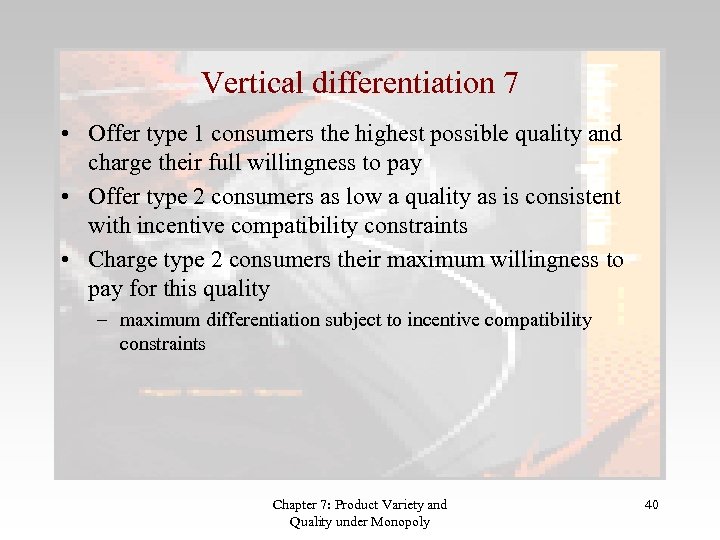 Vertical differentiation 7

• Offer type 1 consumers the highest possible quality and charge their full willingness to pay

• Offer type 2 consumers as low a quality as is consistent with incentive compatibility constraints

• Charge type 2 consumers their maximum willingness to pay for this quality

– maximum differentiation subject to incentive compatibility constraints

Chapter 7: Product Variety and Quality under Monopoly

40